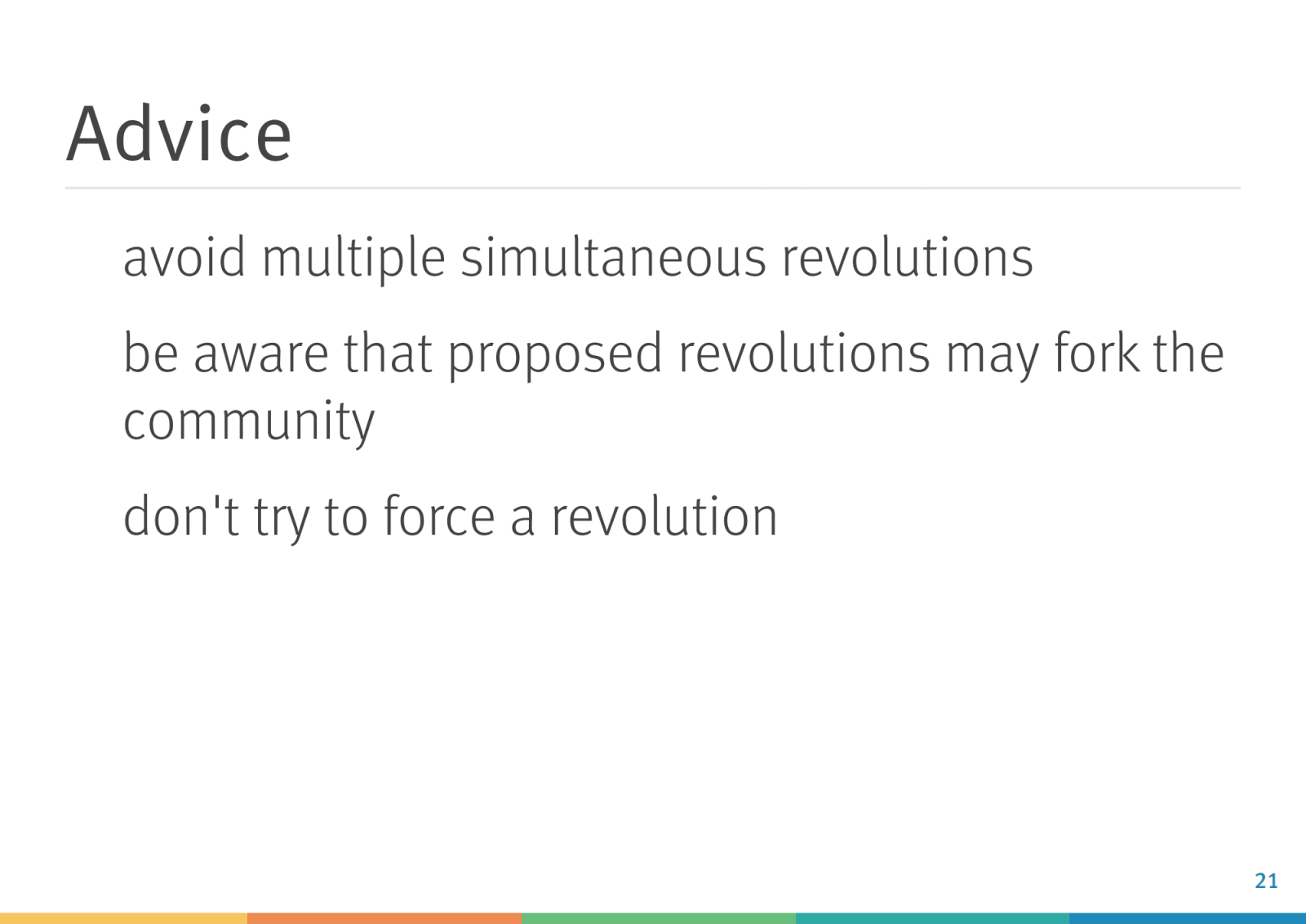 Advice

avoid multiple simultaneous revolutions

be aware that proposed revolutions may fork the community

don't try to force a revolution

21